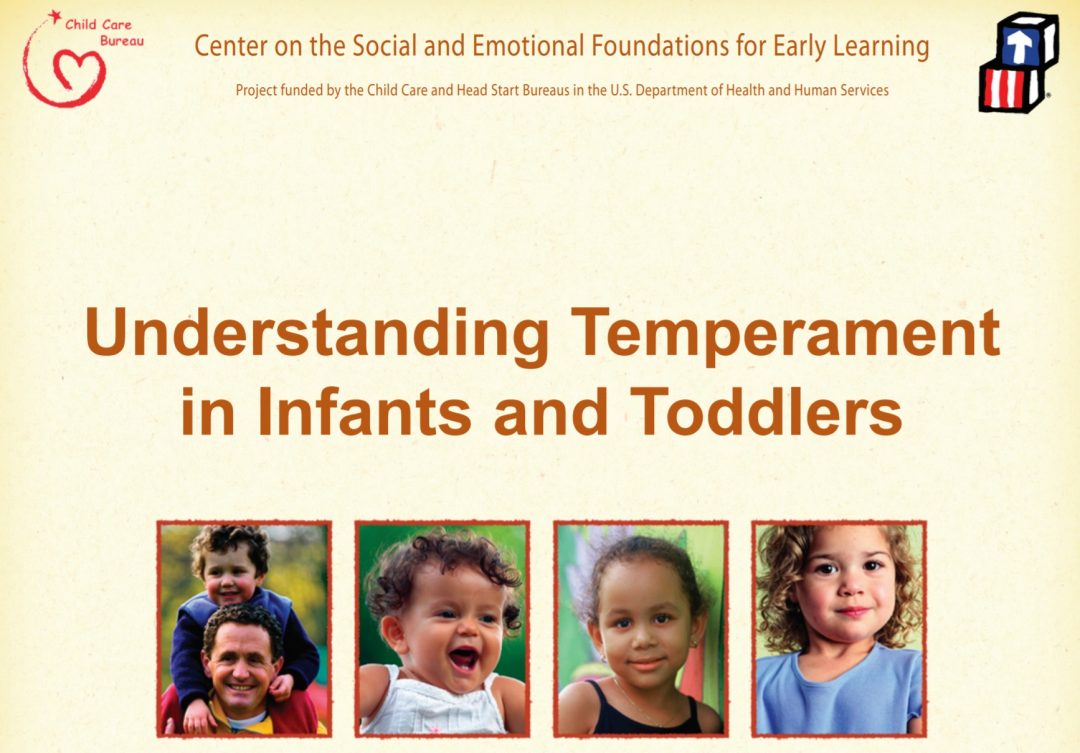 Child Care Bureau

Center on the Social and Emotional Foundations for Early Learning

Project funded by the Child Care and Head Start Bureaus in the U.S. Department of Health and Human Services

Understanding Temperament in Infants and Toddlers